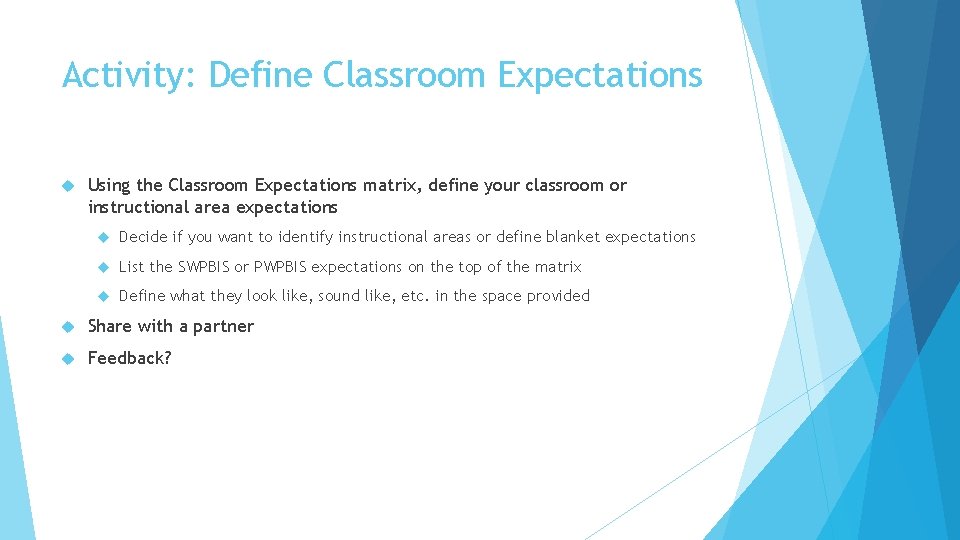 Activity: Define Classroom Expectations

Using the Classroom Expectations matrix, define your classroom or instructional area expectations

Decide if you want to identify instructional areas or define blanket expectations

List the SWPBIS or PWPBIS expectations on the top of the matrix

Define what they look like, sound like, etc. in the space provided

Share with a partner

Feedback?